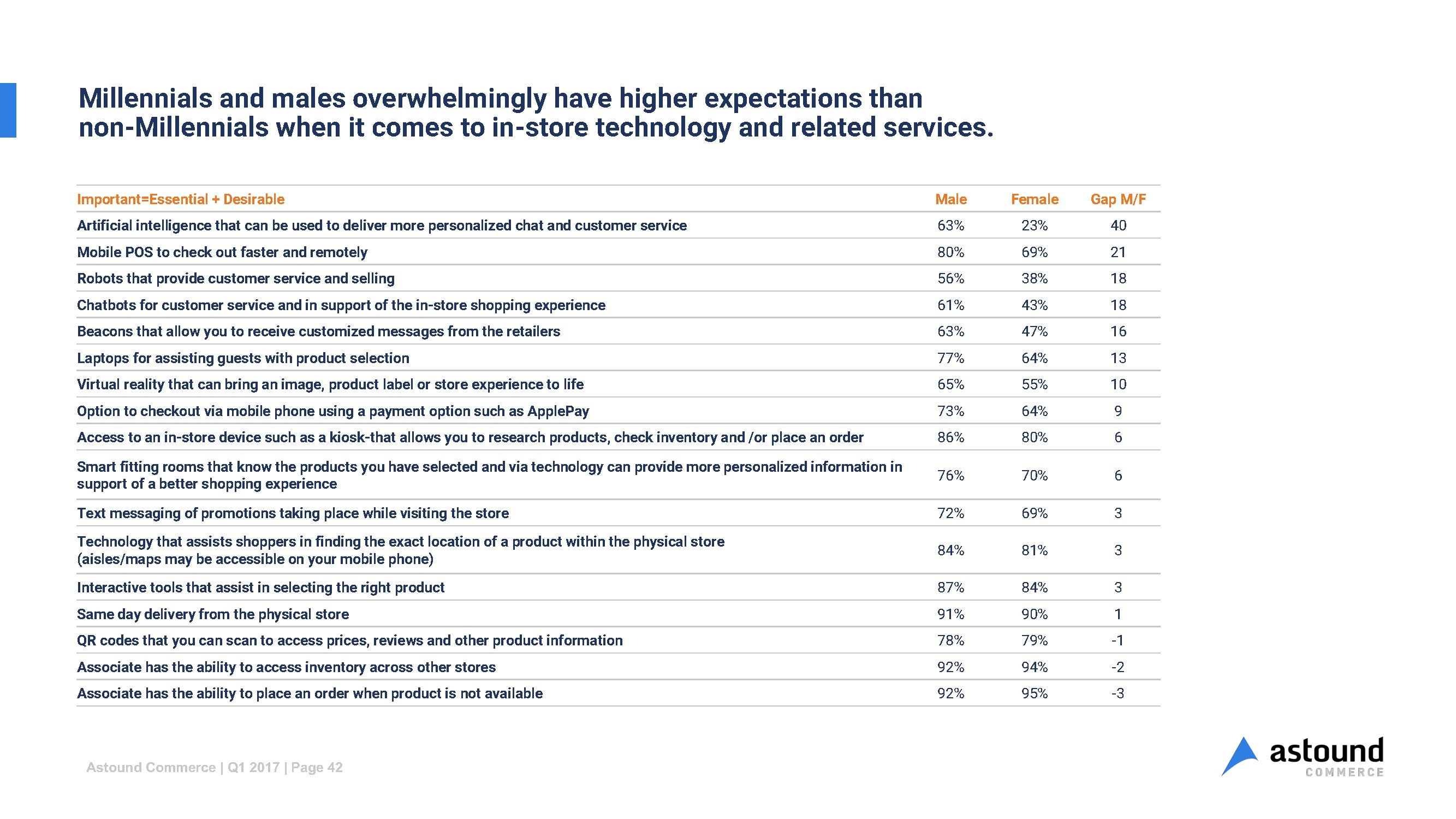 Millennials and males overwhelmingly have higher expectations than non-Millennials when it comes to in-store technology and related services.

| Important=Essential + Desirable | Male | Female | Gap M/F |
|---|---|---|---|
| Artificial intelligence that can be used to deliver more personalized chat and customer service | 63% | 23% | 40 |
| Mobile POS to check out faster and remotely | 80% | 69% | 21 |
| Robots that provide customer service and selling | 56% | 38% | 18 |
| Chatbots for customer service and in support of the in-store shopping experience | 61% | 43% | 18 |
| Beacons that allow you to receive customized messages from the retailers | 63% | 47% | 16 |
| Laptops for assisting guests with product selection | 77% | 64% | 13 |
| Virtual reality that can bring an image, product label or store experience to life | 65% | 55% | 10 |
| Option to checkout via mobile phone using a payment option such as ApplePay | 73% | 64% | 9 |
| Access to an in-store device such as a kiosk-that allows you to research products, check inventory and /or place an order | 86% | 80% | 6 |
| Smart fitting rooms that know the products you have selected and via technology can provide more personalized information in support of a better shopping experience | 76% | 70% | 6 |
| Text messaging of promotions taking place while visiting the store | 72% | 69% | 3 |
| Technology that assists shoppers in finding the exact location of a product within the physical store (aisles/maps may be accessible on your mobile phone) | 84% | 81% | 3 |
| Interactive tools that assist in selecting the right product | 87% | 84% | 3 |
| Same day delivery from the physical store | 91% | 90% | 1 |
| QR codes that you can scan to access prices, reviews and other product information | 78% | 79% | -1 |
| Associate has the ability to access inventory across other stores | 92% | 94% | -2 |
| Associate has the ability to place an order when product is not available | 92% | 95% | -3 |

Astound Commerce | Q1 2017 | Page 42

astound COMMERCE